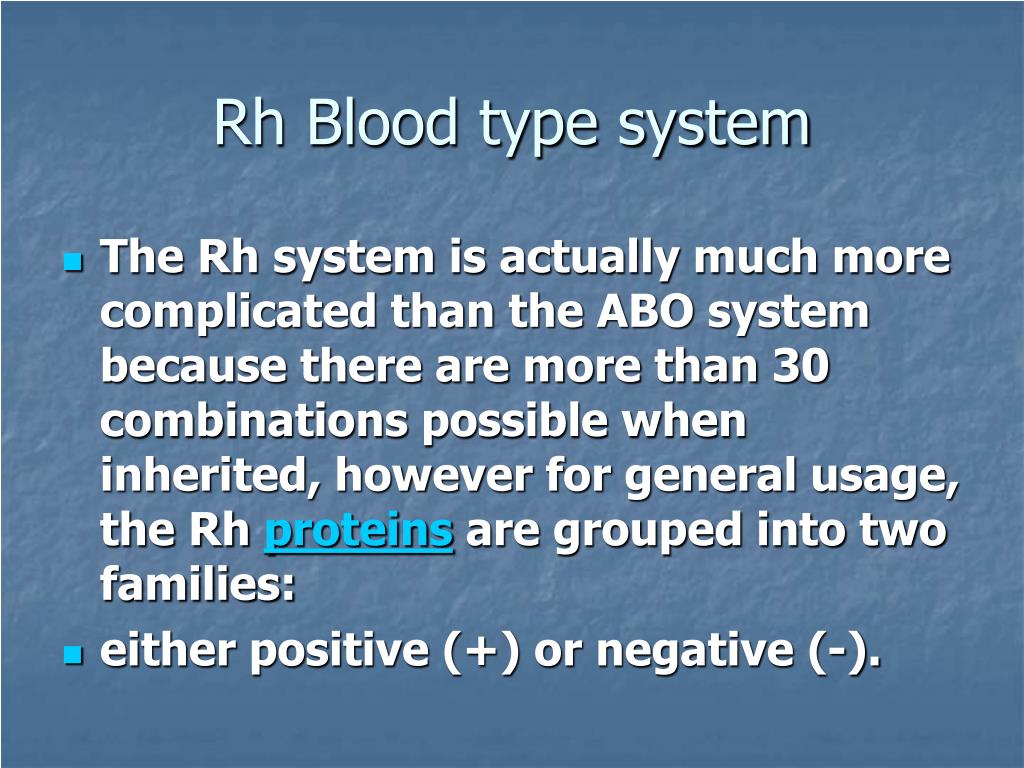 Rh Blood type system

The Rh system is actually much more complicated than the ABO system because there are more than 30 combinations possible when inherited, however for general usage, the Rh proteins are grouped into two families:

either positive (+) or negative (-).